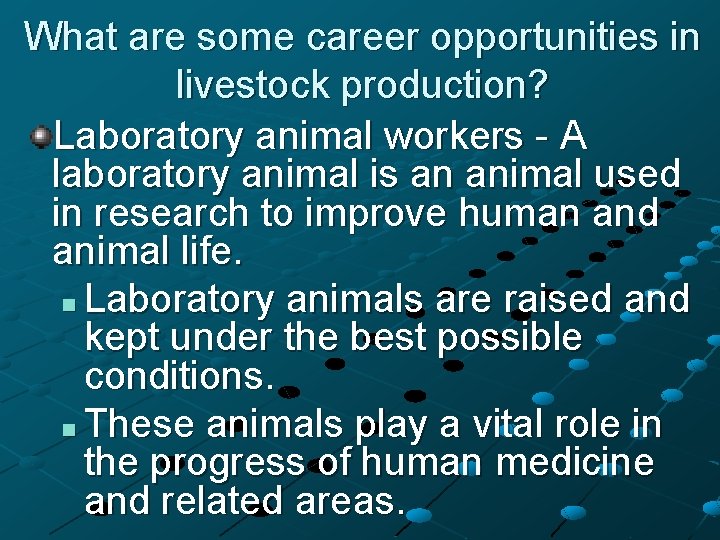 What are some career opportunities in livestock production?

Laboratory animal workers - A laboratory animal is an animal used in research to improve human and animal life.

Laboratory animals are raised and kept under the best possible conditions.

These animals play a vital role in the progress of human medicine and related areas.